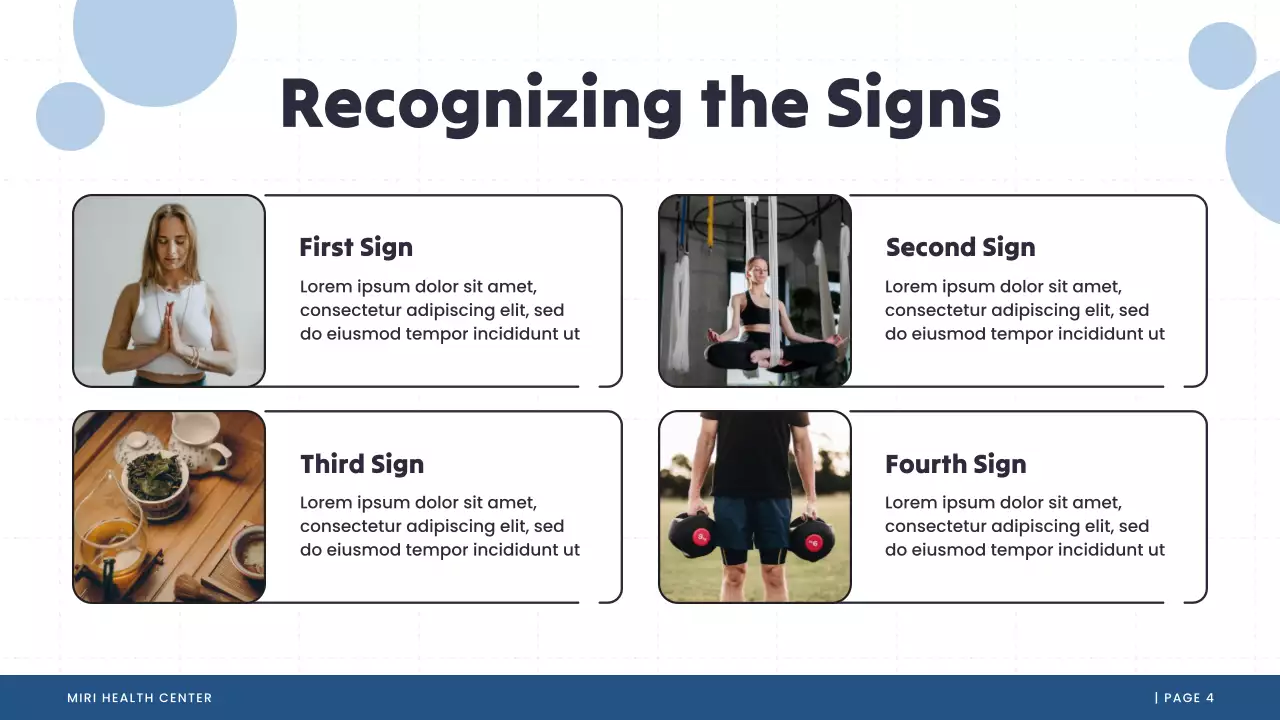 Recognizing the Signs

First Sign
Lorem ipsum dolor sit amet, consectetur adipiscing elit, sed do eiusmod tempor incididunt ut

Second Sign
Lorem ipsum dolor sit amet, consectetur adipiscing elit, sed do eiusmod tempor incididunt ut

Third Sign
Lorem ipsum dolor sit amet, consectetur adipiscing elit, sed do eiusmod tempor incididunt ut

Fourth Sign
Lorem ipsum dolor sit amet, consectetur adipiscing elit, sed do eiusmod tempor incididunt ut

MIRI HEALTH CENTER

| PAGE 4